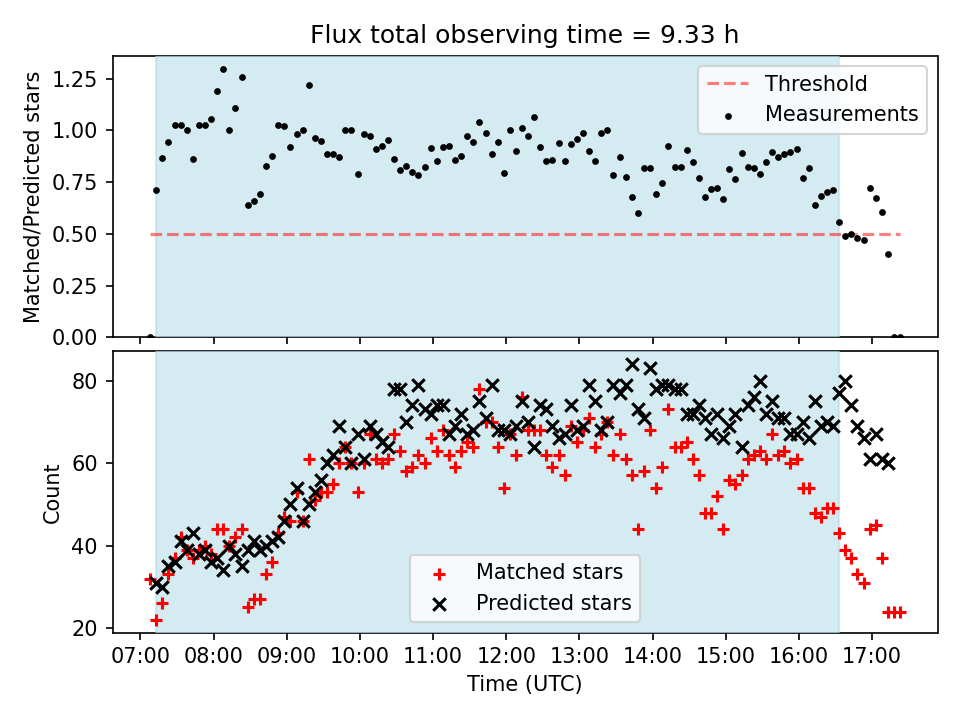 Flux total observing time = 9.33 h

Matched/Predicted stars

1.25
1.00
0.75
0.50
0.25
0.00

Threshold
Measurements

Count

80
60
40
20

Matched stars
Predicted stars

07:00 08:00 09:00 10:00 11:00 12:00 13:00 14:00 15:00 16:00 17:00

Time (UTC)